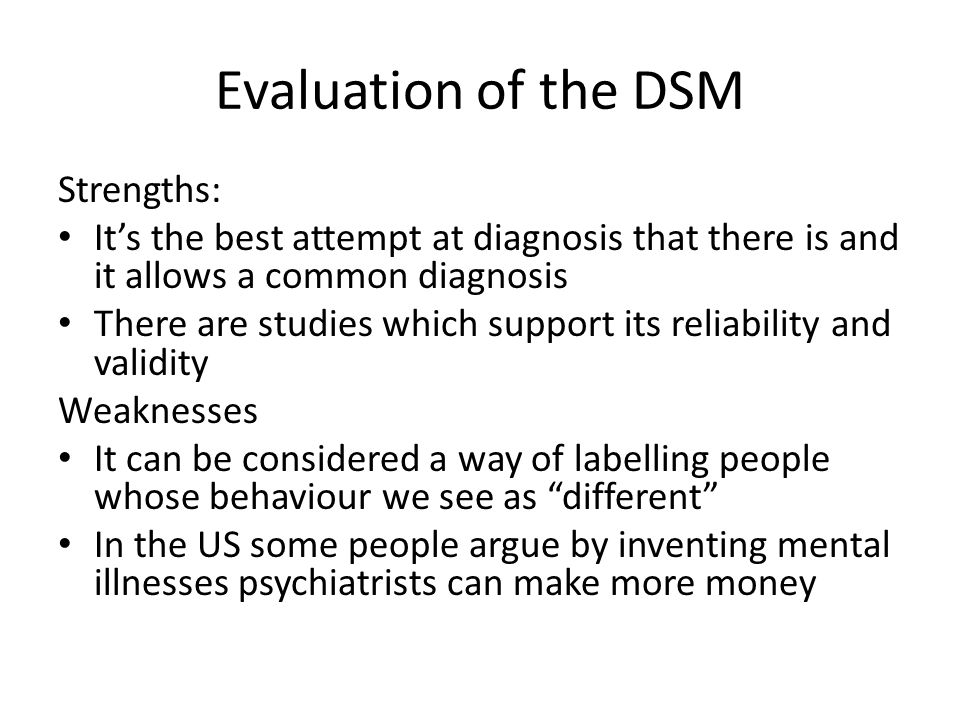 Evaluation of the DSM

Strengths:

• It’s the best attempt at diagnosis that there is and it allows a common diagnosis
• There are studies which support its reliability and validity

Weaknesses

• It can be considered a way of labelling people whose behaviour we see as “different”
• In the US some people argue by inventing mental illnesses psychiatrists can make more money